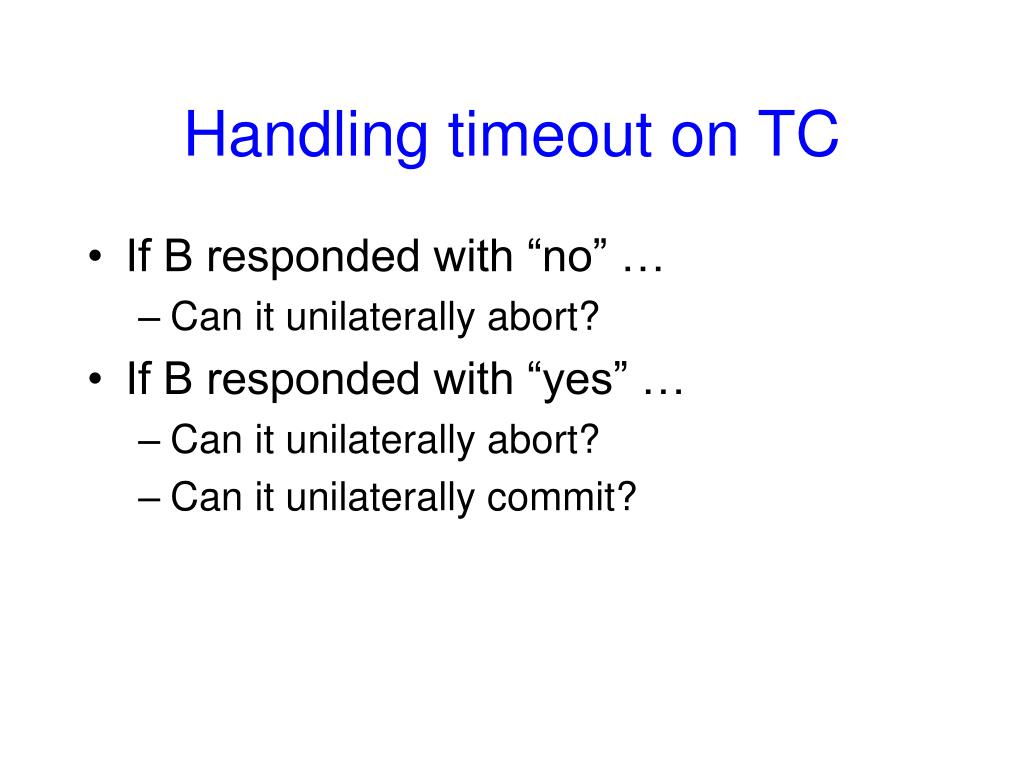 Handling timeout on TC

• If B responded with “no” …
  – Can it unilaterally abort?
• If B responded with “yes” …
  – Can it unilaterally abort?
  – Can it unilaterally commit?